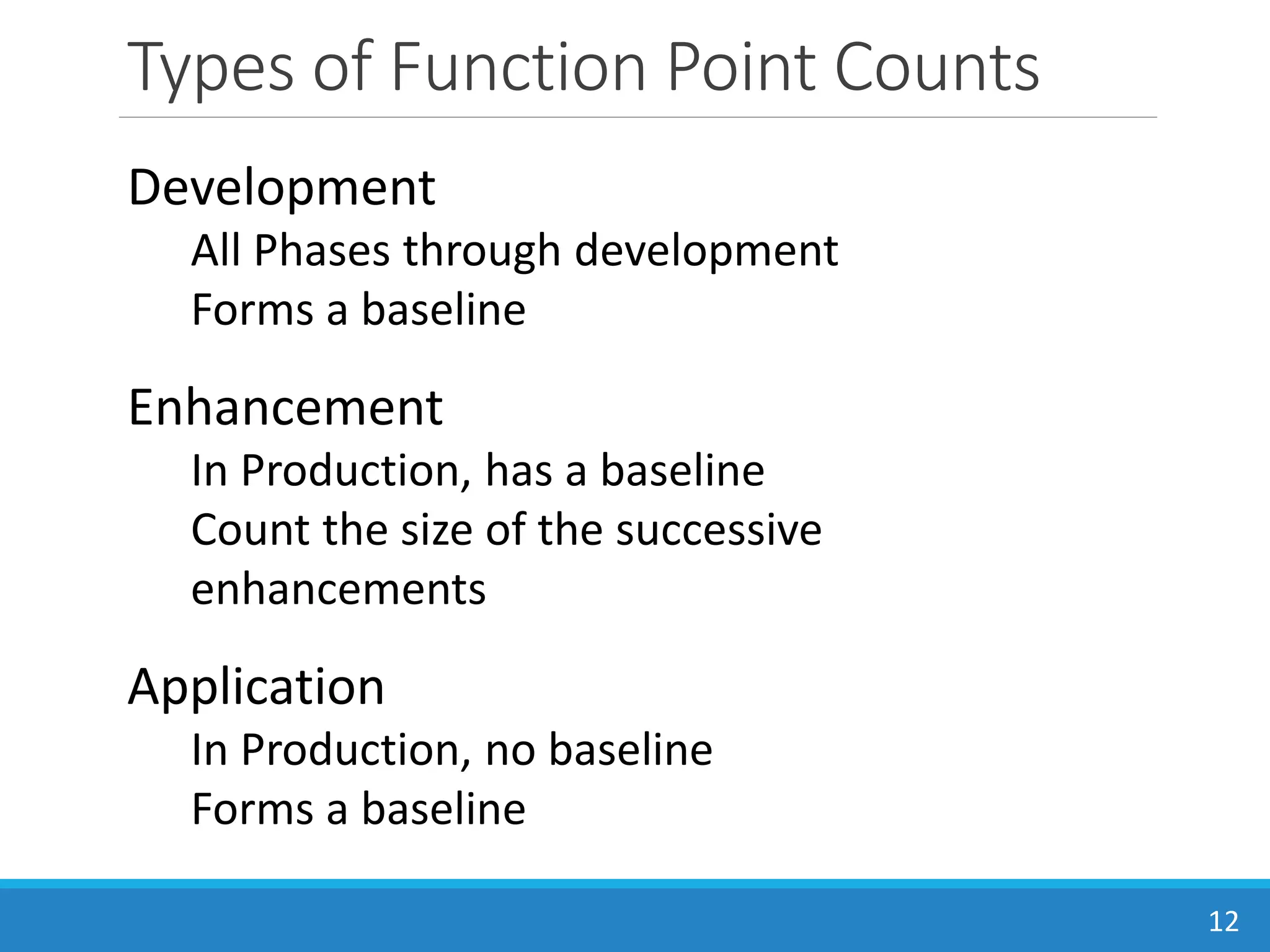 Types of Function Point Counts

Development

All Phases through development

Forms a baseline

Enhancement

In Production, has a baseline

Count the size of the successive enhancements

Application

In Production, no baseline

Forms a baseline

12